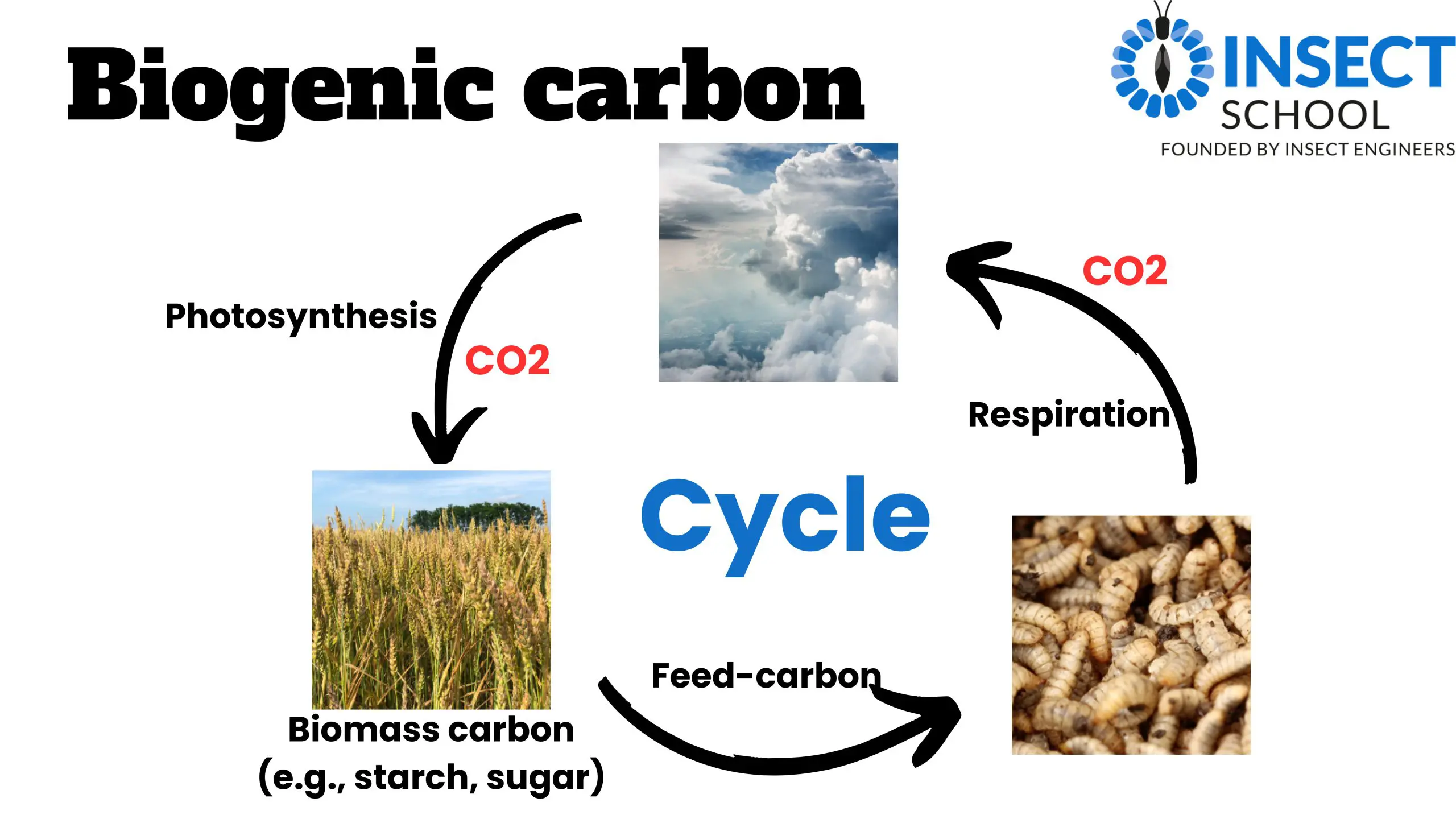 Biogenic carbon

INSECT SCHOOL
FOUNDED BY INSECT ENGINEERS

Photosynthesis

CO2

CO2

Respiration

Cycle

Feed-carbon

Biomass carbon
(e.g., starch, sugar)